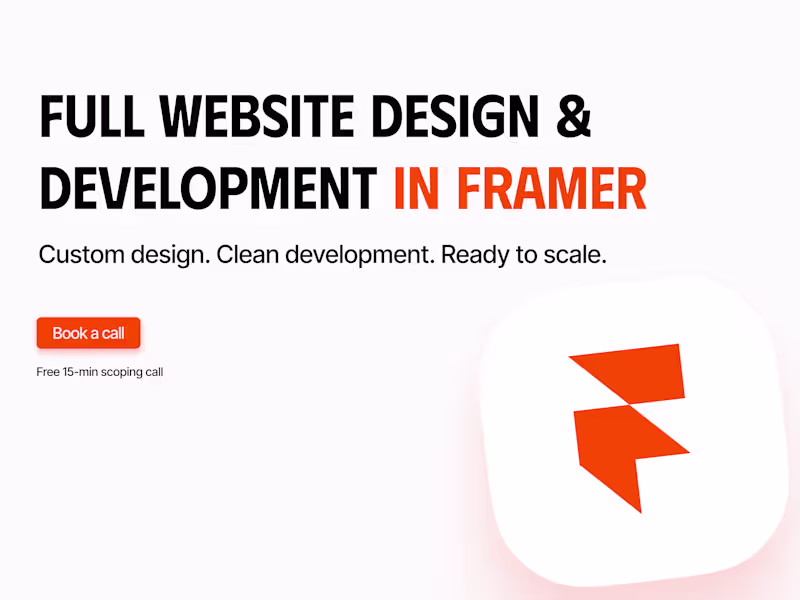 FULL WEBSITE DESIGN & DEVELOPMENT IN FRAMER

Custom design. Clean development. Ready to scale.

Book a call

Free 15-min scoping call